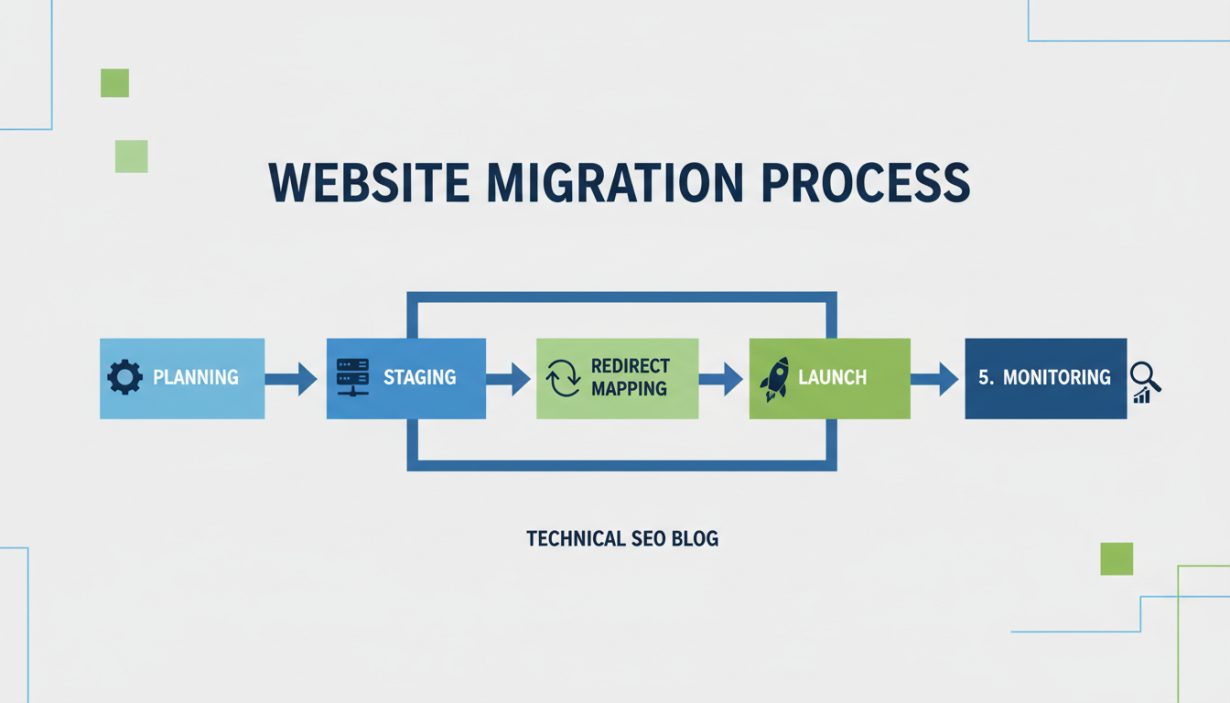 WEBSITE MIGRATION PROCESS

PLANNING

STAGING

REDIRECT MAPPING

LAUNCH

5. MONITORING

TECHNICAL SEO BLOG